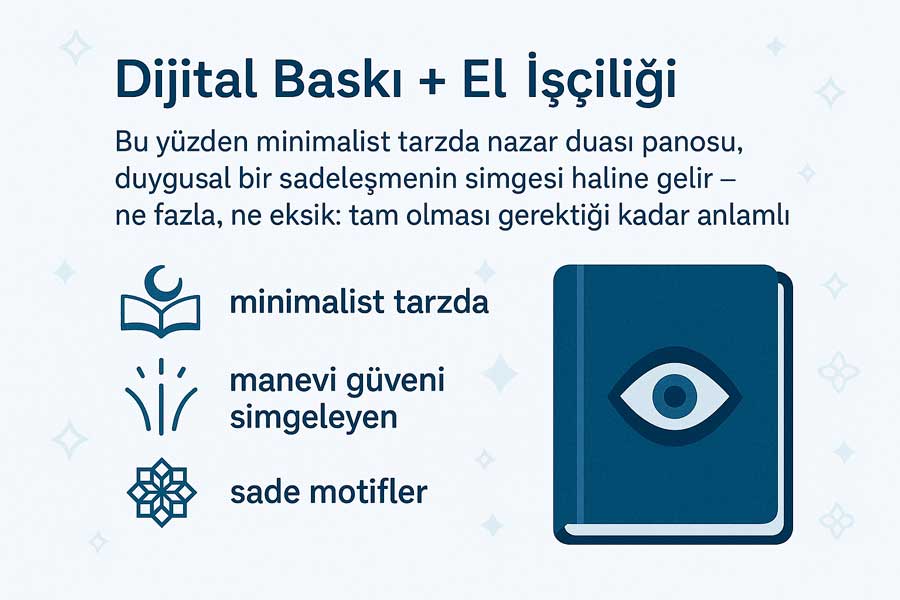 Dijital Baskı + El İşçiliği

Bu yüzden minimalist tarzda nazar duası panosu, duygusal bir sadeleşmenin simgesi haline gelir – ne fazla, ne eksik: tam olması gerektiği kadar anlamlı

minimalist tarzda

manevi güveni simgeleyen

sade motifler